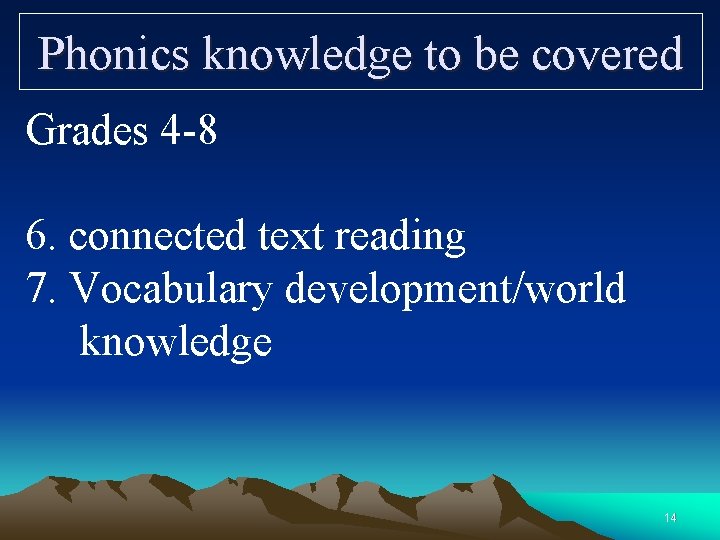 Phonics knowledge to be covered

Grades 4-8

6. connected text reading
7. Vocabulary development/world knowledge

14